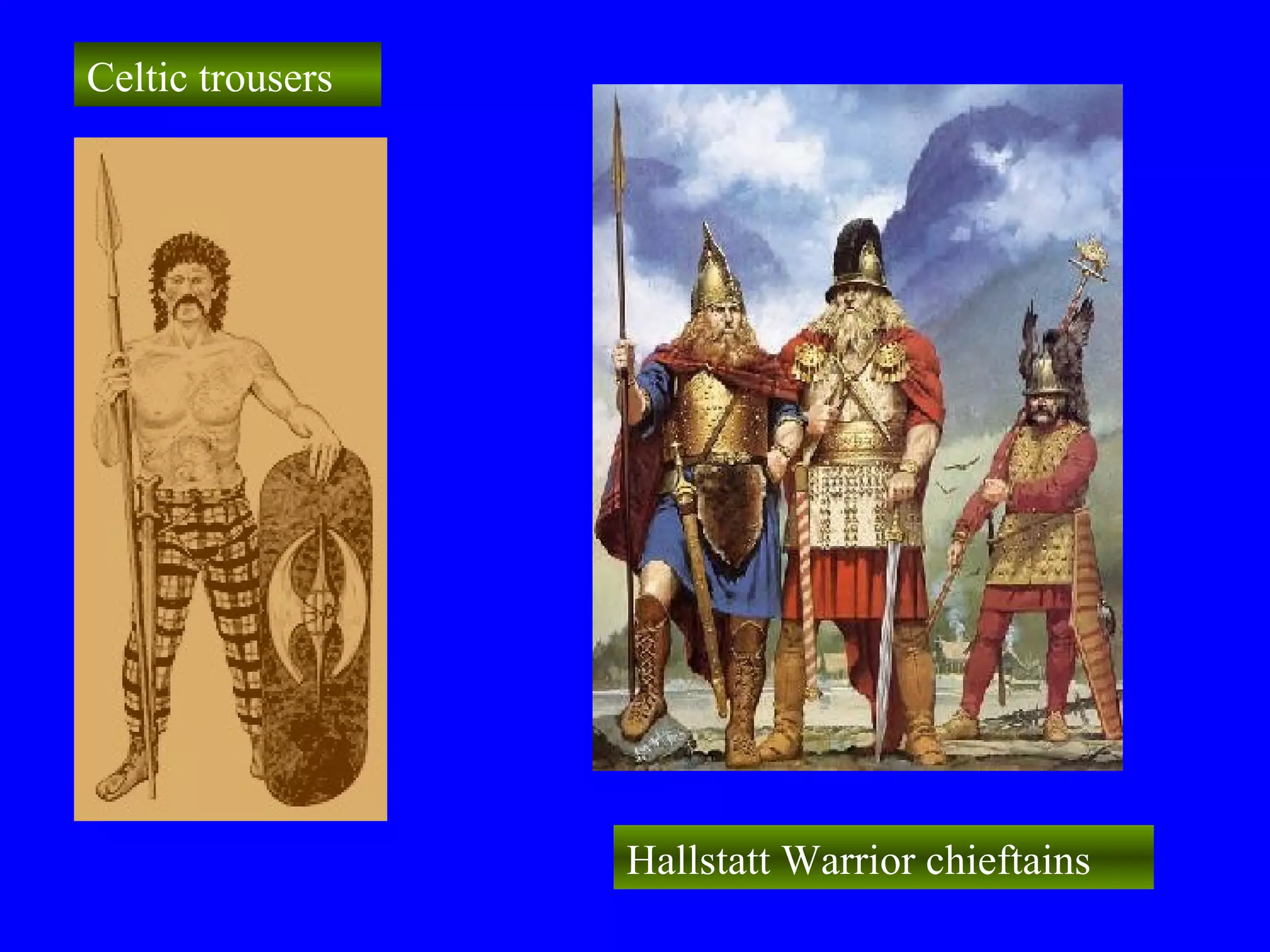 Celtic trousers

Hallstatt Warrior chieftains